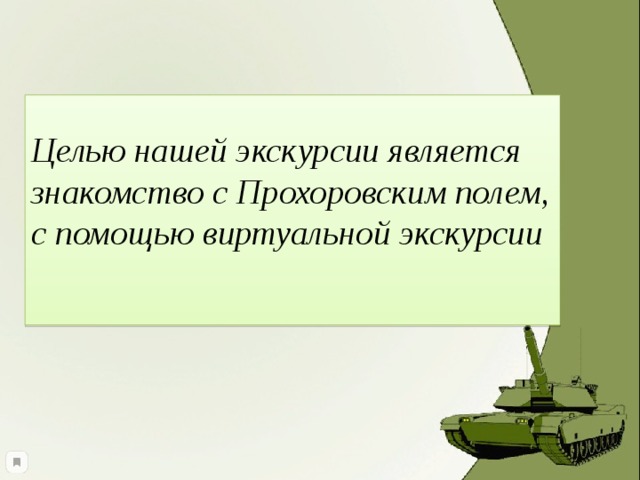 Целью нашей экскурсии является знакомство с Прохоровским полем, с помощью виртуальной экскурсии